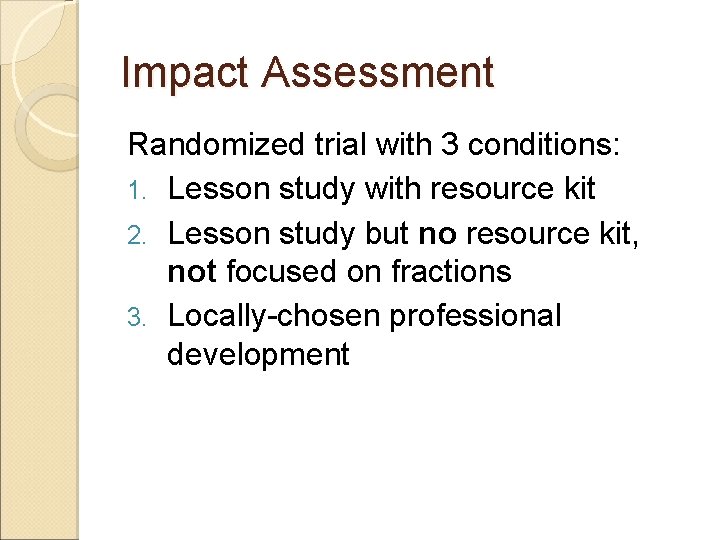 Impact Assessment

Randomized trial with 3 conditions:

1. Lesson study with resource kit
2. Lesson study but no resource kit, not focused on fractions
3. Locally-chosen professional development